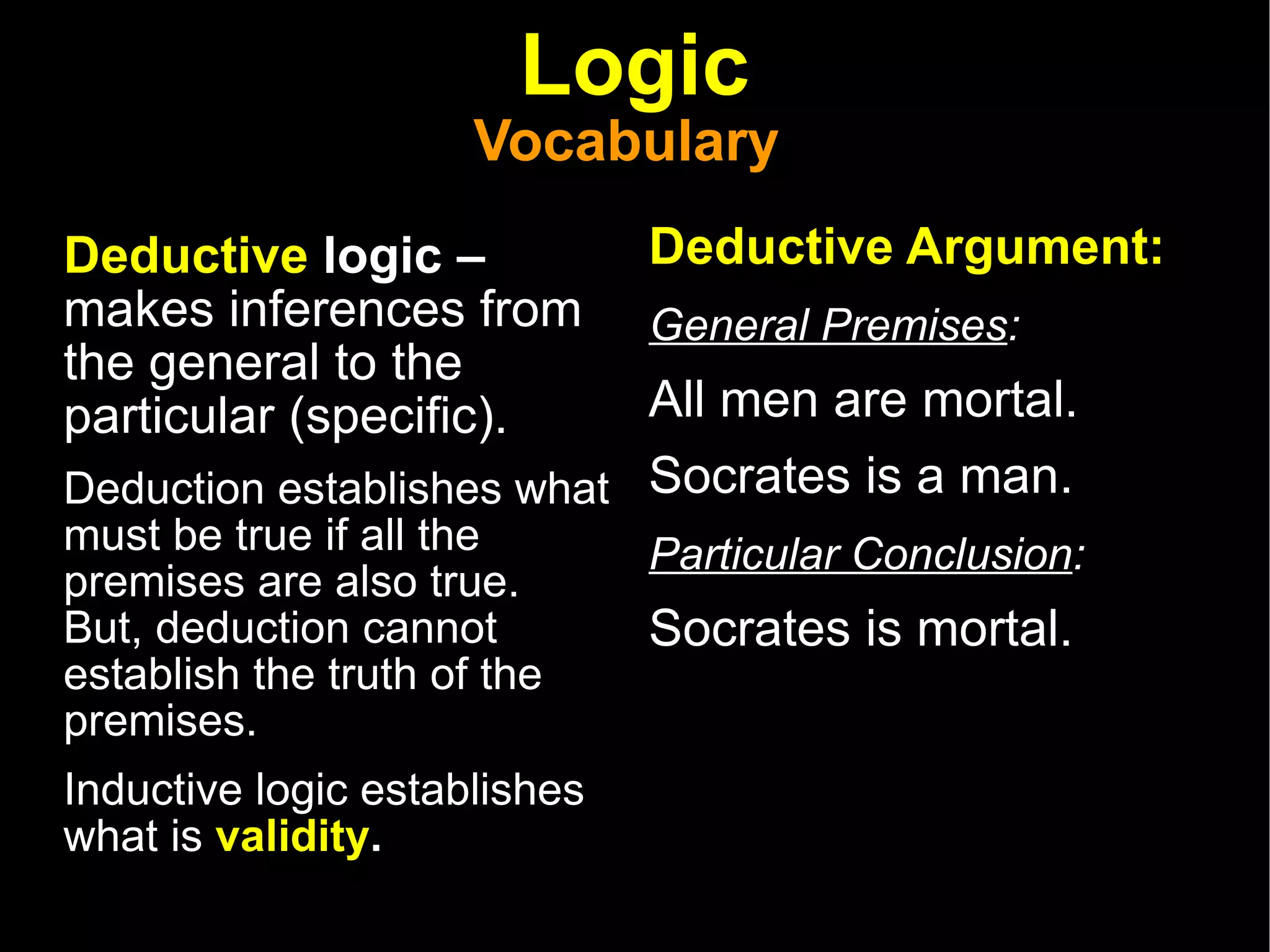 Logic
Vocabulary

Deductive logic – makes inferences from the general to the particular (specific).

Deduction establishes what must be true if all the premises are also true. But, deduction cannot establish the truth of the premises.

Inductive logic establishes what is validity.

Deductive Argument:

General Premises:

All men are mortal.

Socrates is a man.

Particular Conclusion:

Socrates is mortal.